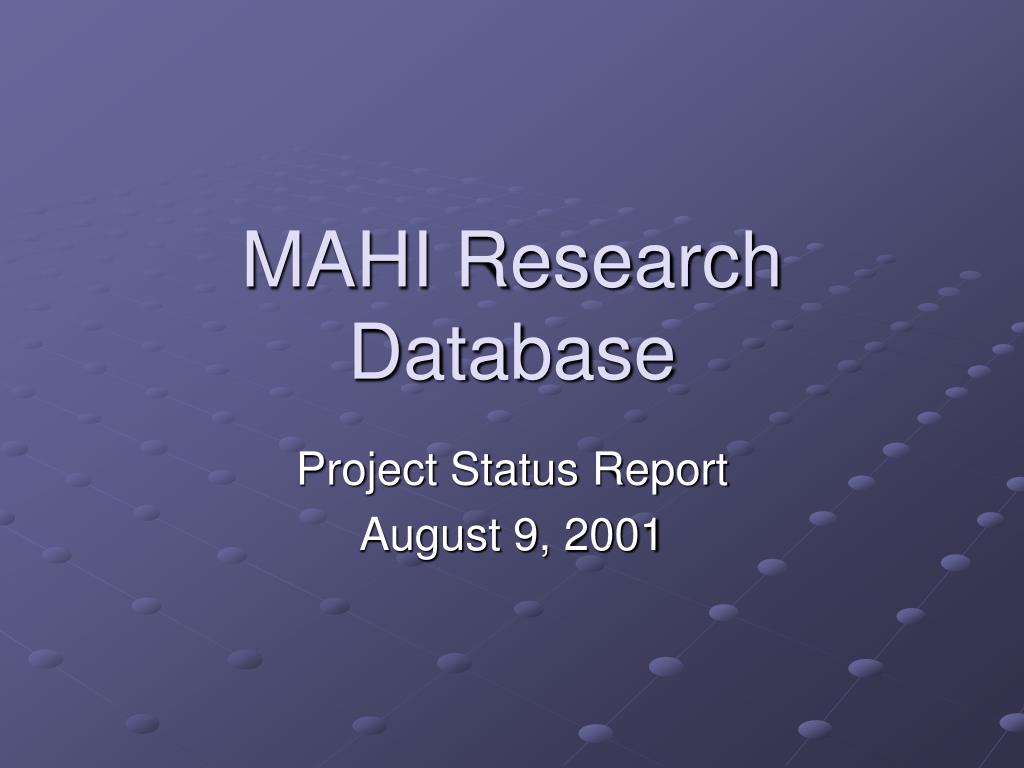 MAHI Research Database

Project Status Report
August 9, 2001